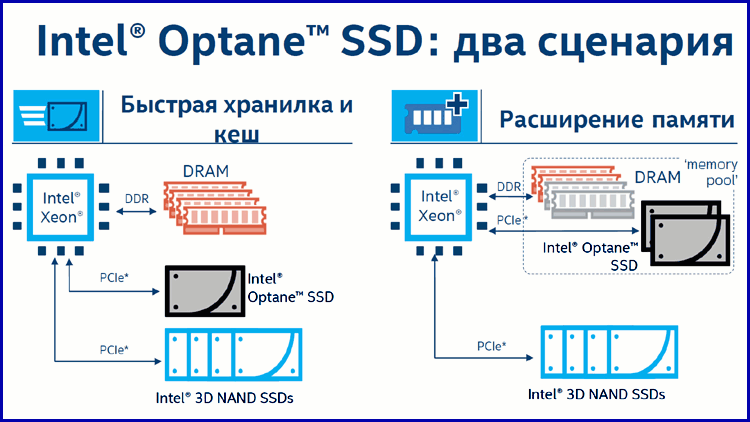 Intel® Optane™ SSD: два сценария

Быстрая хранилка и кеш

Intel® Xeon®

DDR

DRAM

PCIe*

Intel® Optane™ SSD

PCIe*

Intel® 3D NAND SSDs

Расширение памяти

Intel® Xeon®

DDR

DRAM

'memory pool'

PCIe*

Intel® Optane™ SSD

PCIe*

Intel® 3D NAND SSDs